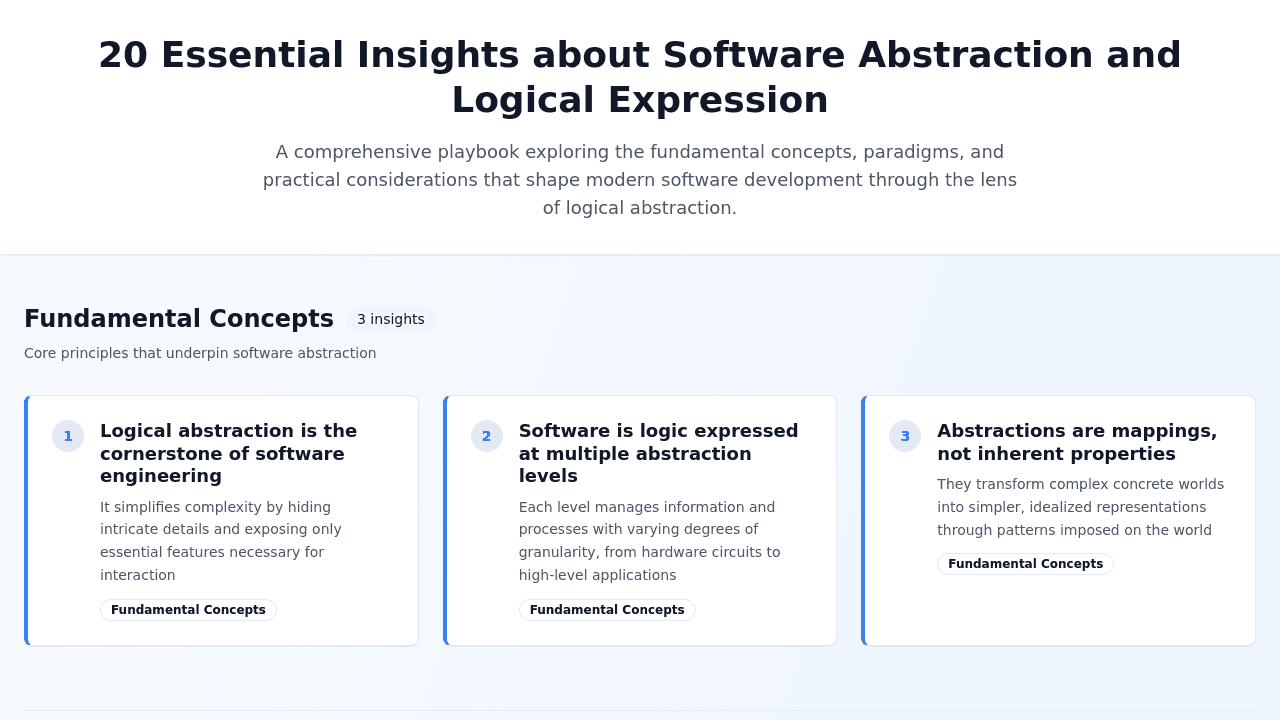 20 Essential Insights about Software Abstraction and Logical Expression

A comprehensive playbook exploring the fundamental concepts, paradigms, and practical considerations that shape modern software development through the lens of logical abstraction.

Fundamental Concepts 3 insights

Core principles that underpin software abstraction

1
Logical abstraction is the cornerstone of software engineering

It simplifies complexity by hiding intricate details and exposing only essential features necessary for interaction

Fundamental Concepts

2
Software is logic expressed at multiple abstraction levels

Each level manages information and processes with varying degrees of granularity, from hardware circuits to high-level applications

Fundamental Concepts

3
Abstractions are mappings, not inherent properties

They transform complex concrete worlds into simpler, idealized representations through patterns imposed on the world

Fundamental Concepts